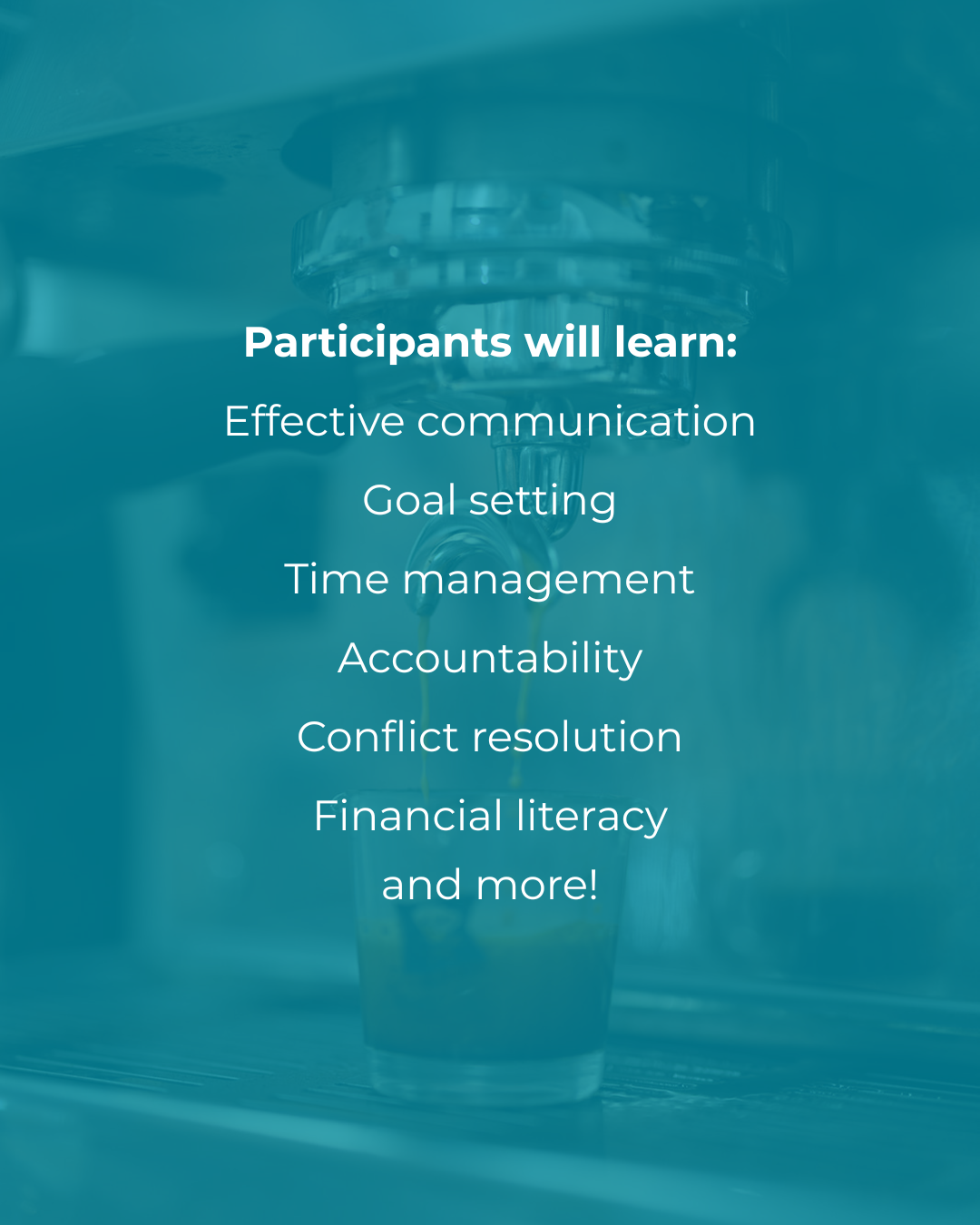 Participants will learn:

Effective communication

Goal setting

Time management

Accountability

Conflict resolution

Financial literacy

and more!